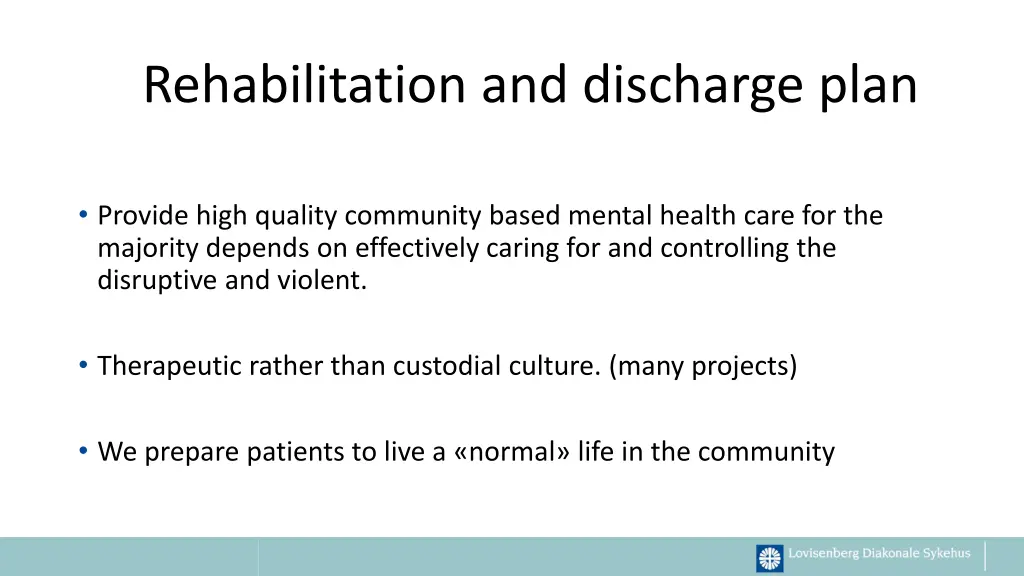 Rehabilitation and discharge plan

• Provide high quality community based mental health care for the majority depends on effectively caring for and controlling the disruptive and violent.

• Therapeutic rather than custodial culture. (many projects)

• We prepare patients to live a «normal» life in the community

Lovisenberg Diakonale Sykehus